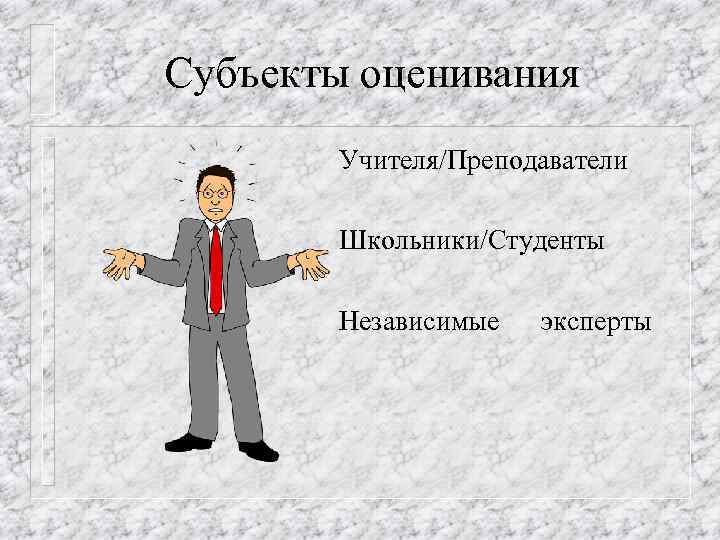 Субъекты оценивания

Учителя/Преподаватели

Школьники/Студенты

Независимые эксперты